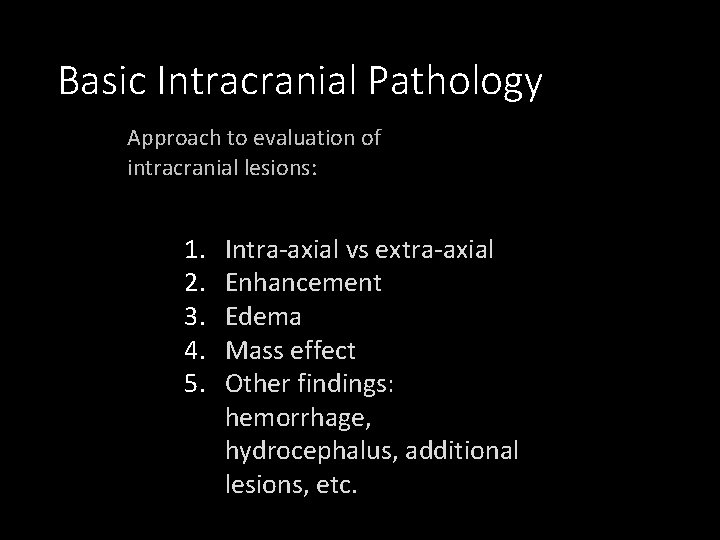 Basic Intracranial Pathology

Approach to evaluation of intracranial lesions:

1. Intra-axial vs extra-axial
2. Enhancement
3. Edema
4. Mass effect
5. Other findings: hemorrhage, hydrocephalus, additional lesions, etc.